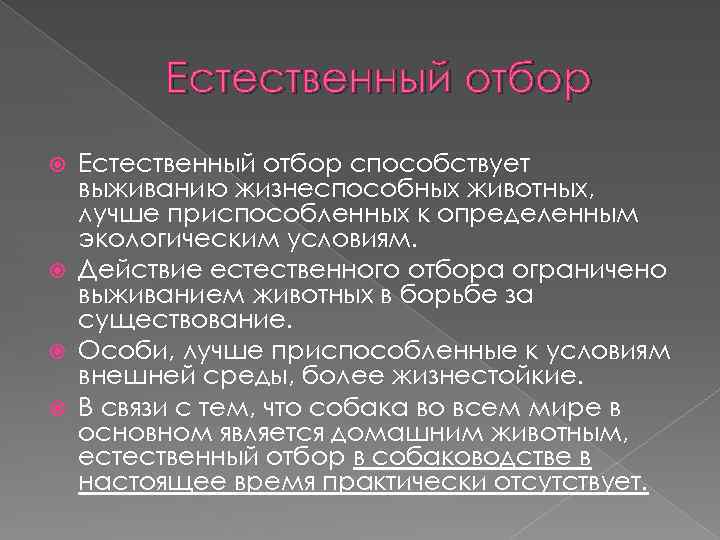 Естественный отбор

Естественный отбор способствует выживанию жизнеспособных животных, лучше приспособленных к определенным экологическим условиям.

Действие естественного отбора ограничено выживанием животных в борьбе за существование.

Особи, лучше приспособленные к условиям внешней среды, более жизнестойкие.

В связи с тем, что собака во всем мире в основном является домашним животным, естественный отбор в собаководстве в настоящее время практически отсутствует.